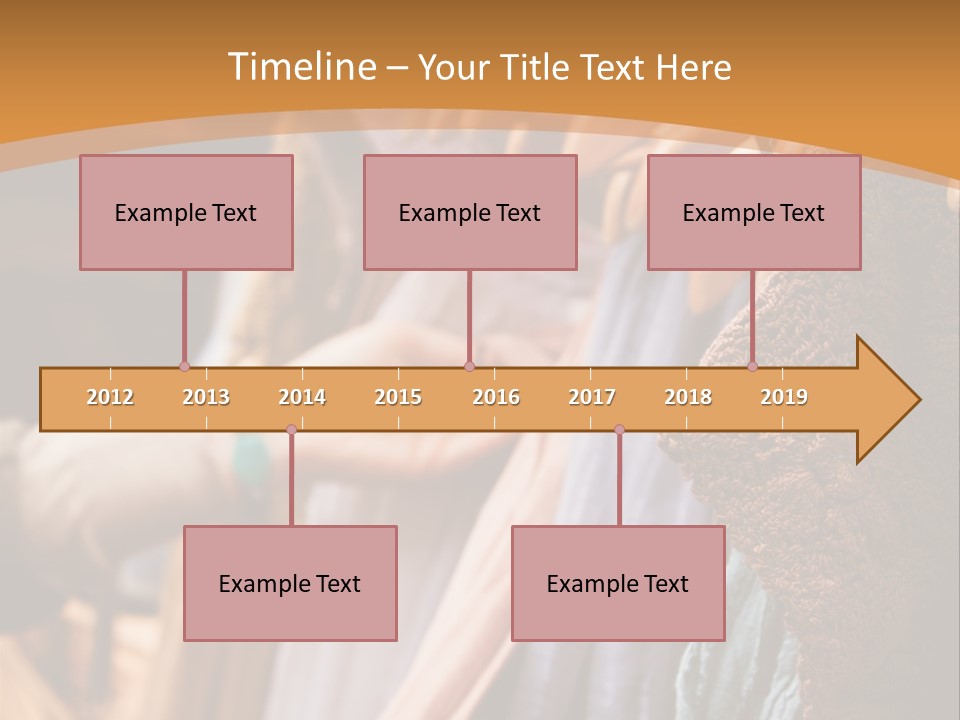 Timeline – Your Title Text Here

Example Text

Example Text

Example Text

2012 2013 2014 2015 2016 2017 2018 2019

Example Text

Example Text